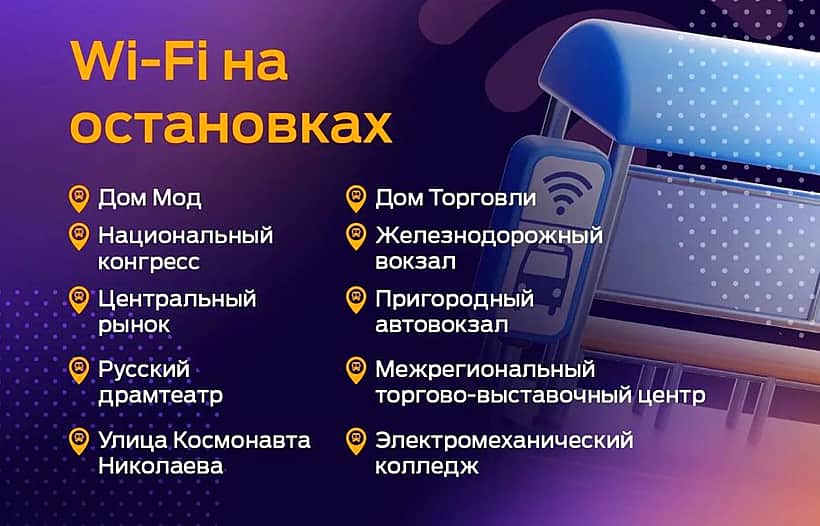 Wi-Fi на остановках

Дом Мод

Национальный конгресс

Центральный рынок

Русский драмтеатр

Улица Космонавта Николаева

Дом Торговли

Железнодорожный вокзал

Пригородный автовокзал

Межрегиональный торгово-выставочный центр

Электромеханический колледж